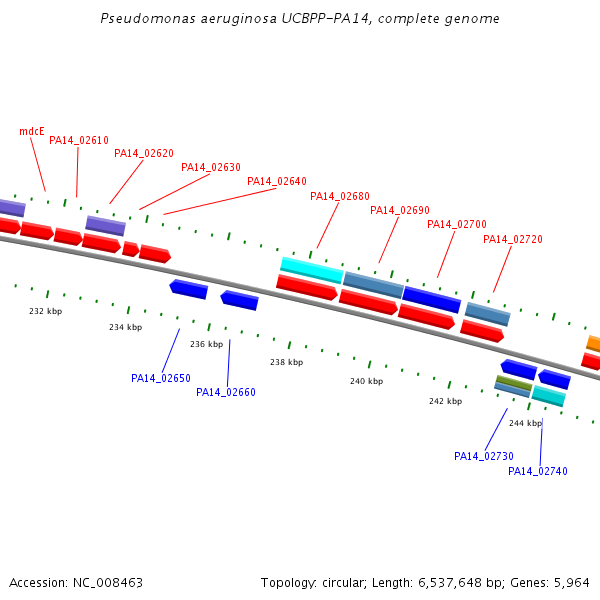 Pseudomonas aeruginosa UCBPP-PA14, complete genome

mdcE
PA14_02610
PA14_02620
PA14_02630
PA14_02640
PA14_02680
PA14_02690
PA14_02700
PA14_02720

232 kbp
234 kbp
236 kbp
238 kbp
240 kbp
242 kbp
244 kbp

PA14_02650
PA14_02660
PA14_02730
PA14_02740

Accession: NC_008463
Topology: circular; Length: 6,537,648 bp; Genes: 5,964